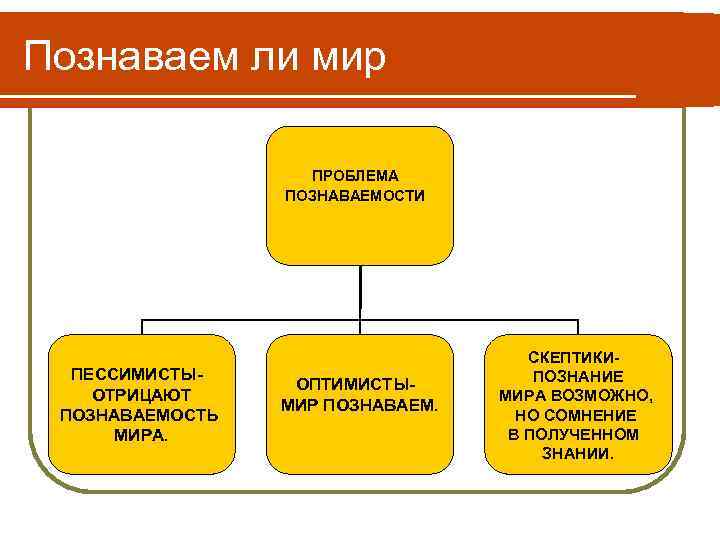 Познаваем ли мир

ПРОБЛЕМА ПОЗНАВАЕМОСТИ

ПЕССИМИСТЫ- ОТРИЦАЮТ ПОЗНАВАЕМОСТЬ МИРА.

ОПТИМИСТЫ- МИР ПОЗНАВАЕМ.

СКЕПТИКИ- ПОЗНАНИЕ МИРА ВОЗМОЖНО, НО СОМНЕНИЕ В ПОЛУЧЕННОМ ЗНАНИИ.